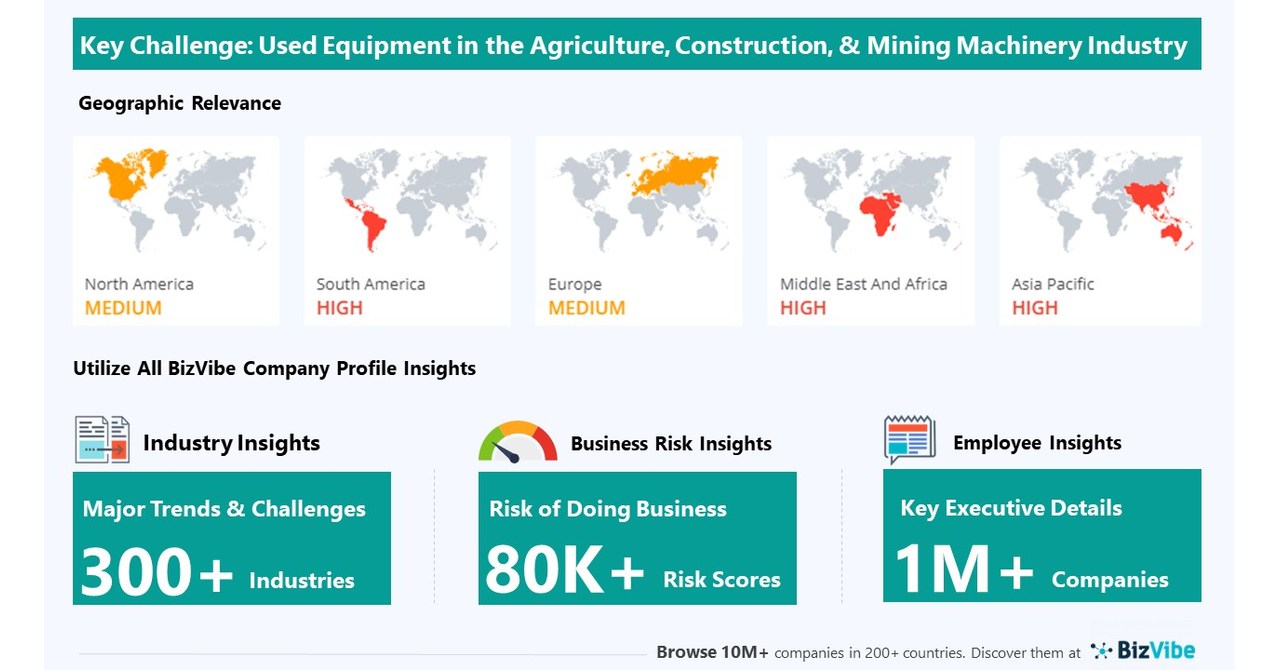 Key Challenge: Used Equipment in the Agriculture, Construction, & Mining Machinery Industry

Geographic Relevance

North America
MEDIUM

South America
HIGH

Europe
MEDIUM

Middle East And Africa
HIGH

Asia Pacific
HIGH

Utilize All BizVibe Company Profile Insights

Industry Insights

Major Trends & Challenges

300+ Industries

Business Risk Insights

Risk of Doing Business

80K+ Risk Scores

Employee Insights

Key Executive Details

1M+ Companies

Browse 10M+ companies in 200+ countries. Discover them at BizVibe